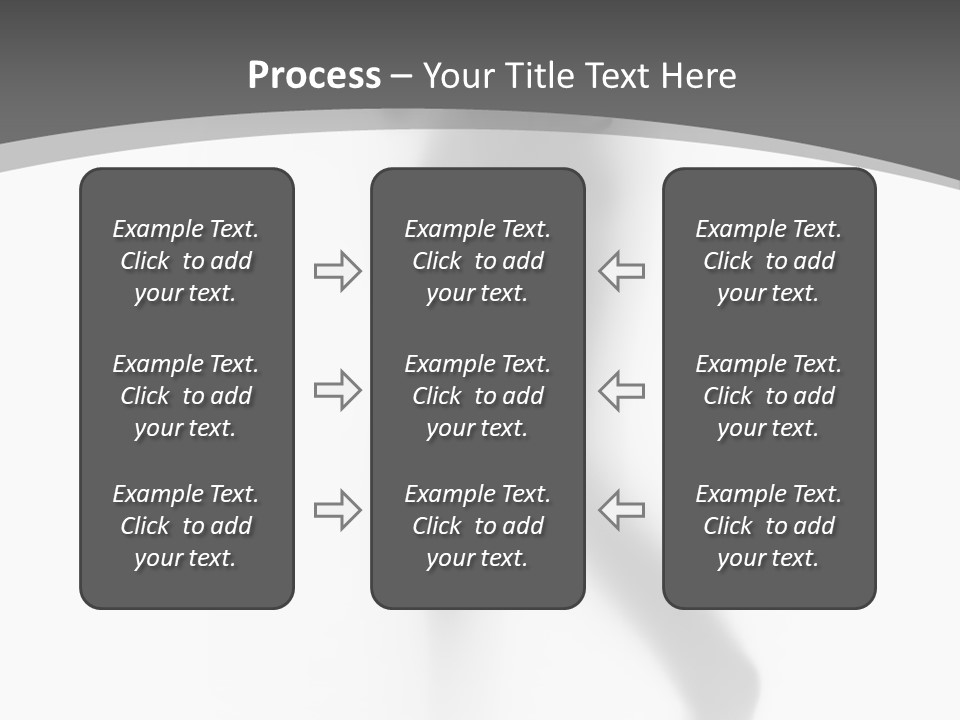 Process – Your Title Text Here

Example Text. Click to add your text.

Example Text. Click to add your text.

Example Text. Click to add your text.

Example Text. Click to add your text.

Example Text. Click to add your text.

Example Text. Click to add your text.

Example Text. Click to add your text.

Example Text. Click to add your text.

Example Text. Click to add your text.